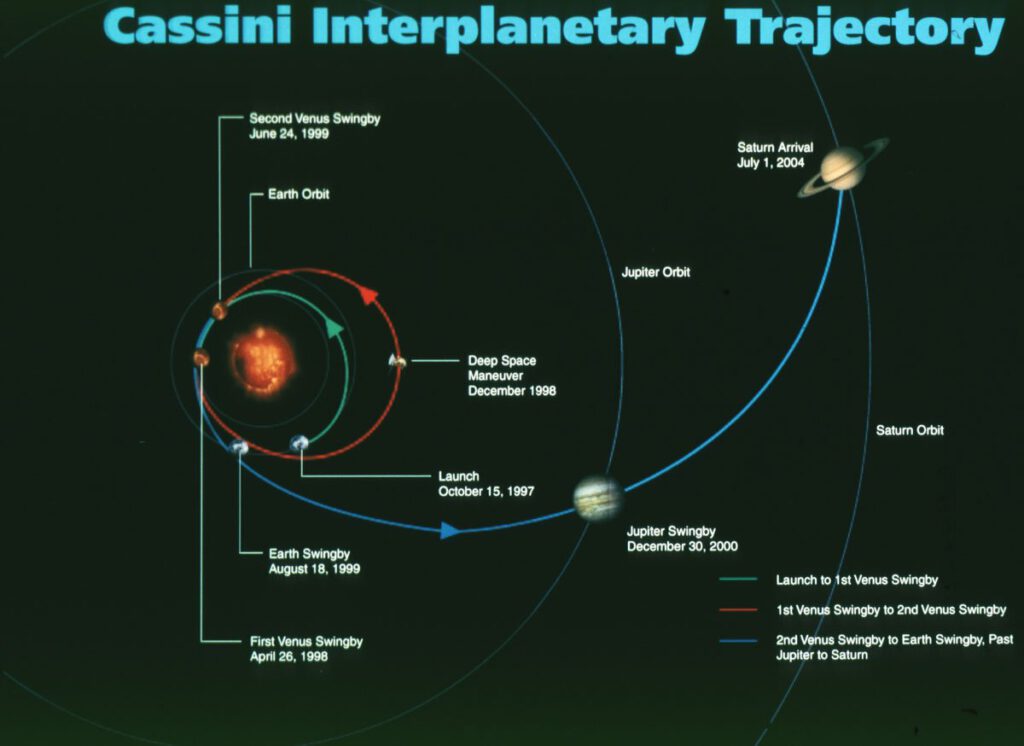 Cassini Interplanetary Trajectory

Second Venus Swingby
June 24, 1999

Earth Orbit

Saturn Arrival
July 1, 2004

Jupiter Orbit

Deep Space Maneuver December 1998

Saturn Orbit

Launch
October 15, 1997

Jupiter Swingby
December 30, 2000

Earth Swingby
August 18, 1999

First Venus Swingby
April 26, 1998

Launch to 1st Venus Swingby

1st Venus Swingby to 2nd Venus Swingby

2nd Venus Swingby to Earth Swingby, Past Jupiter to Saturn